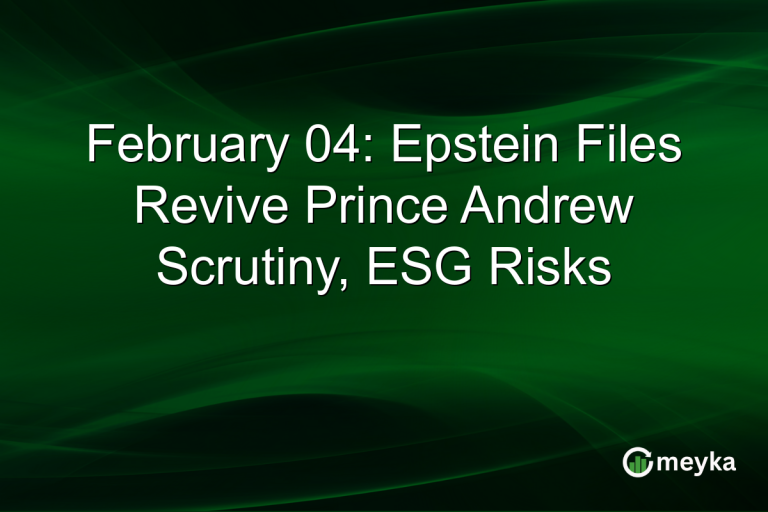 February 04: Epstein Files Revive Prince Andrew Scrutiny, ESG Risks

meyka